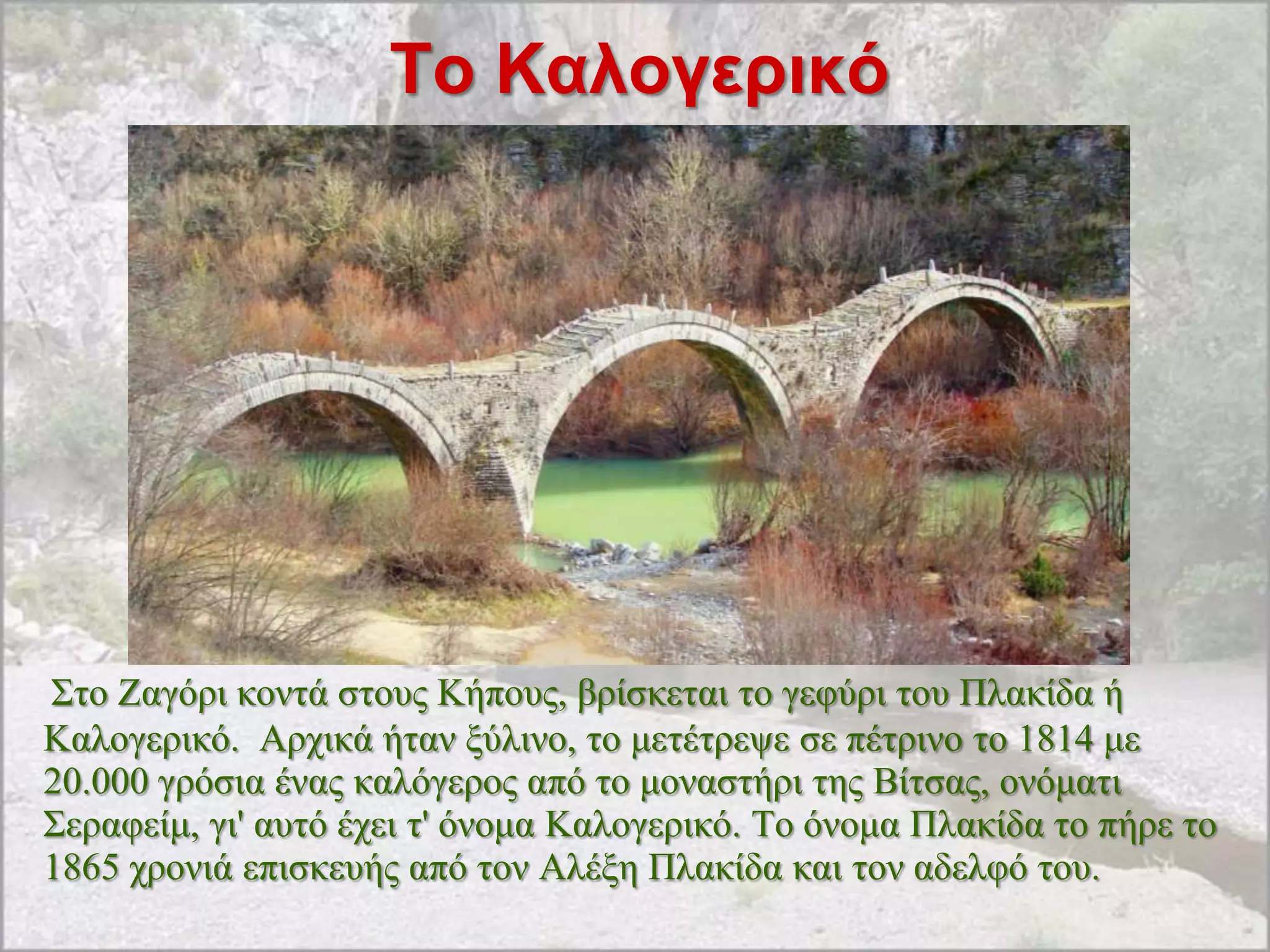 Το Καλογερικό

Στο Ζαγόρι κοντά στους Κήπους, βρίσκεται το γεφύρι του Πλακίδα ή Καλογερικό. Αρχικά ήταν ξύλινο, το μετέτρεψε σε πέτρινο το 1814 με 20.000 γρόσια ένας καλόγερος από το μοναστήρι της Βίτσας, ονόματι Σεραφείμ, γι' αυτό έχει τ' όνομα Καλογερικό. Το όνομα Πλακίδα το πήρε το 1865 χρονιά επισκευής από τον Αλέξη Πλακίδα και τον αδελφό του.